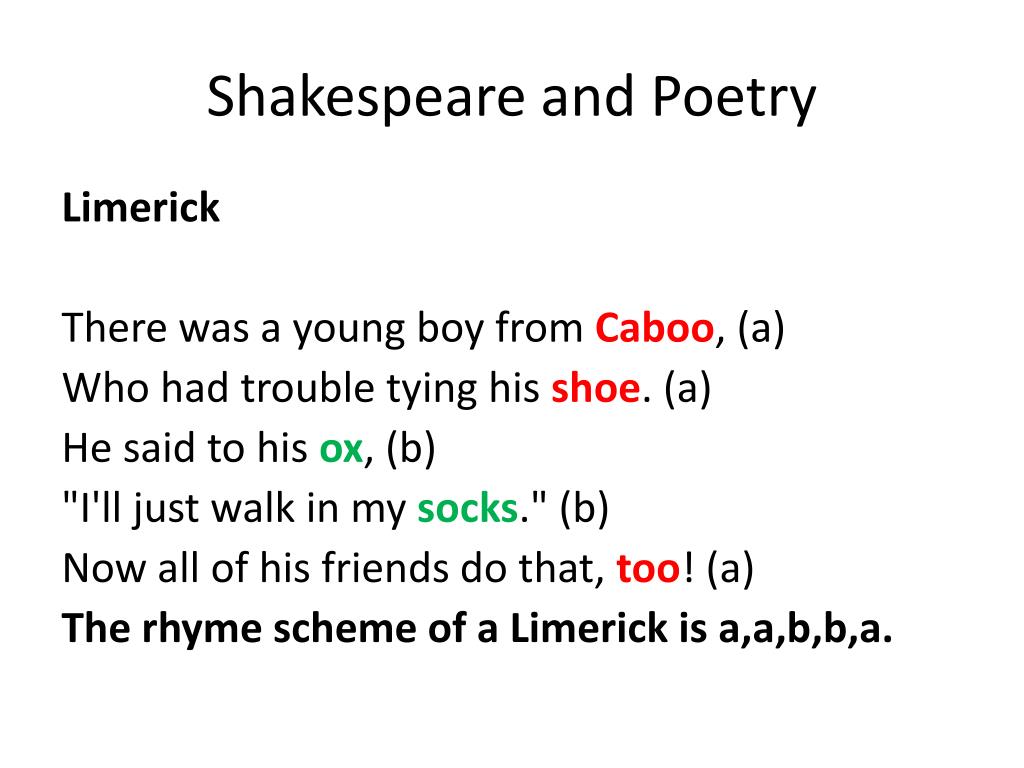 Shakespeare and Poetry

Limerick

There was a young boy from Caboo, (a)
Who had trouble tying his shoe. (a)
He said to his ox, (b)
"I'll just walk in my socks." (b)
Now all of his friends do that, too! (a)
The rhyme scheme of a Limerick is a,a,b,b,a.